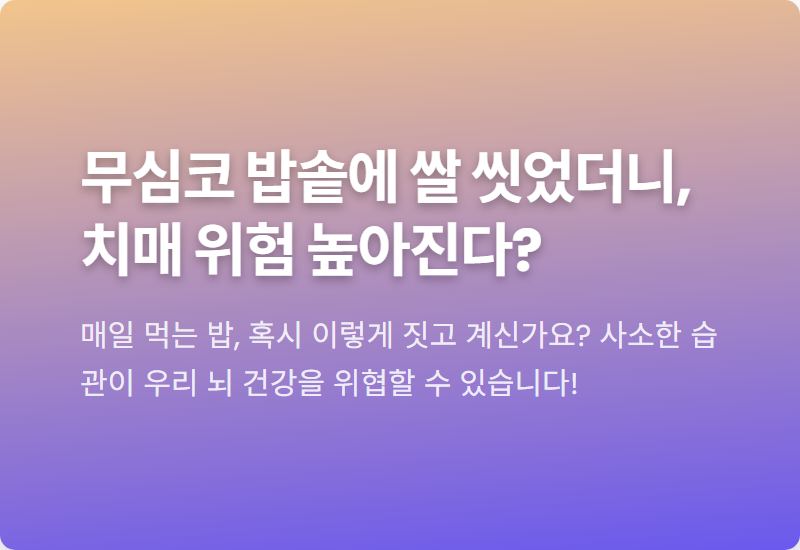 무심코 밥솥에 쌀 씻었더니, 치매 위험 높아진다?

매일 먹는 밥, 혹시 이렇게 짓고 계신가요? 사소한 습관이 우리 뇌 건강을 위협할 수 있습니다!